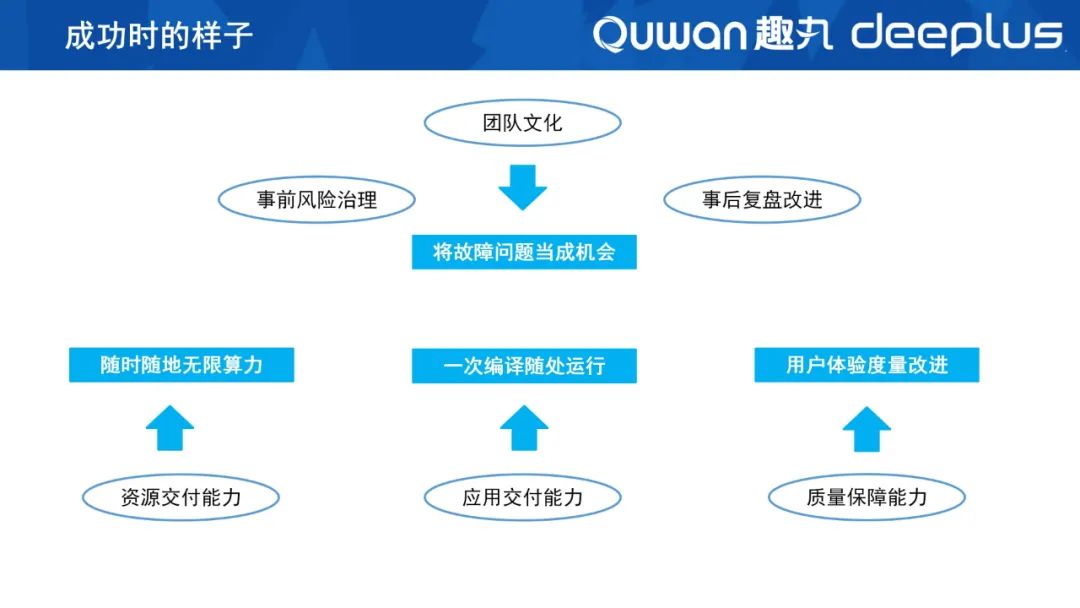 成功时的样子

Quwan 趣丸 deeplus

团队文化

事前风险治理

事后复盘改进

将故障问题当成机会

随时随地无限算力

一次编译随处运行

用户体验度量改进

资源交付能力

应用交付能力

质量保障能力